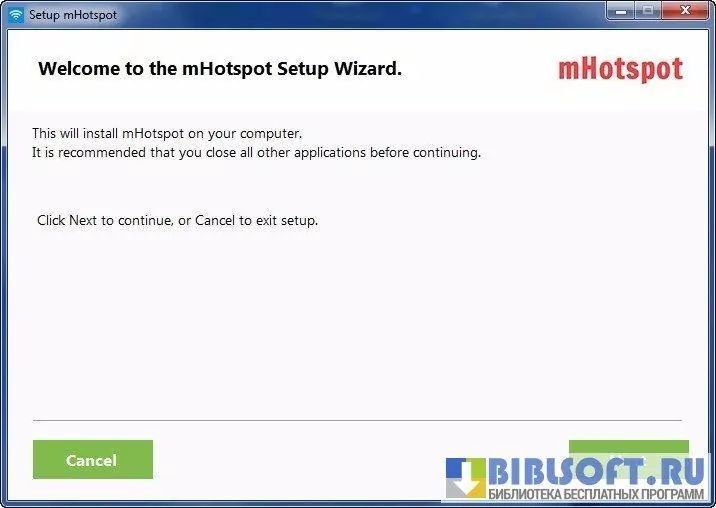 Setup mHotspot

Welcome to the mHotspot Setup Wizard.

mHotspot

This will install mHotspot on your computer.
It is recommended that you close all other applications before continuing.

Click Next to continue, or Cancel to exit setup.

Cancel

BIBLSOFT.RU
БИБЛИОТЕКА БЕСПЛАТНЫХ ПРОГРАММ